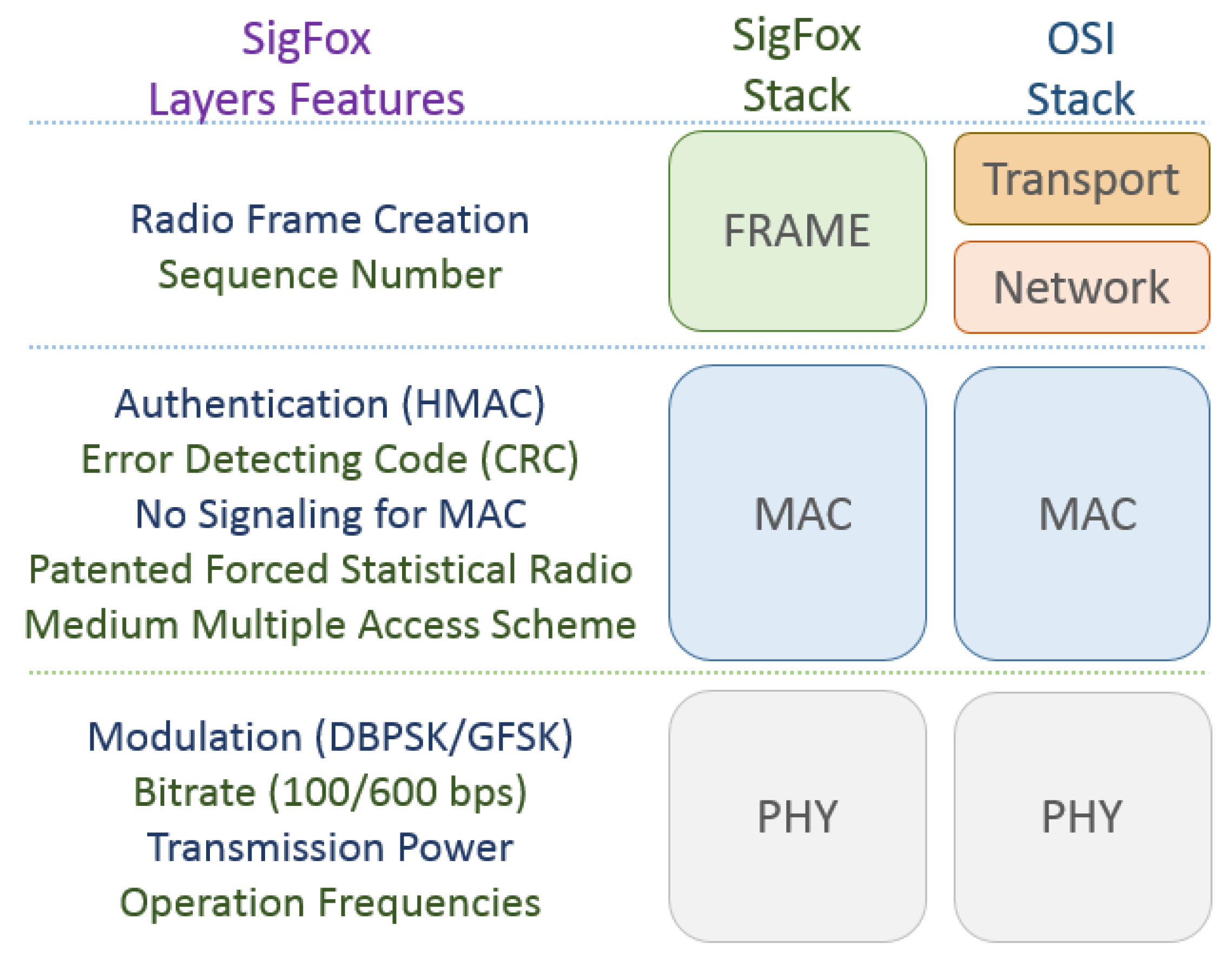 SigFox Layers Features

SigFox Stack

OSI Stack

Radio Frame Creation
Sequence Number

FRAME

Transport

Network

Authentication (HMAC)
Error Detecting Code (CRC)
No Signaling for MAC
Patented Forced Statistical Radio Medium Multiple Access Scheme

MAC

MAC

Modulation (DBPSK/GFSK)
Bitrate (100/600 bps)
Transmission Power
Operation Frequencies

PHY

PHY